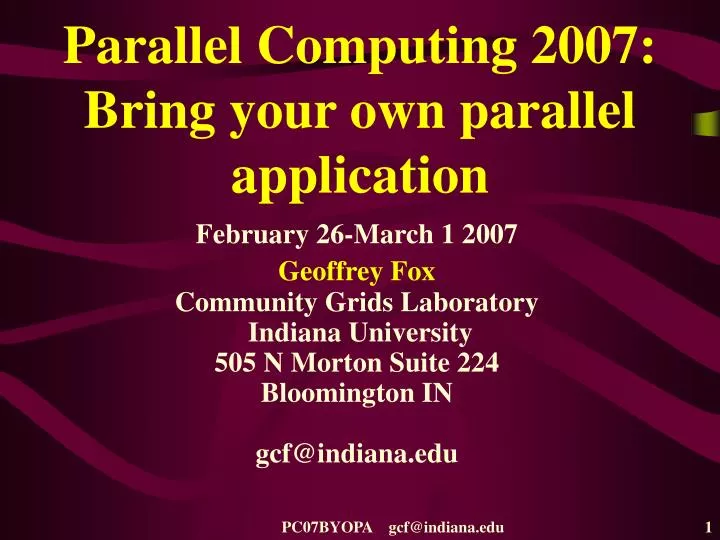 Parallel Computing 2007: Bring your own parallel application

February 26-March 1 2007
Geoffrey Fox
Community Grids Laboratory
Indiana University
505 N Morton Suite 224
Bloomington IN

gcf@indiana.edu

PC07BYOPA gcf@indiana.edu

1